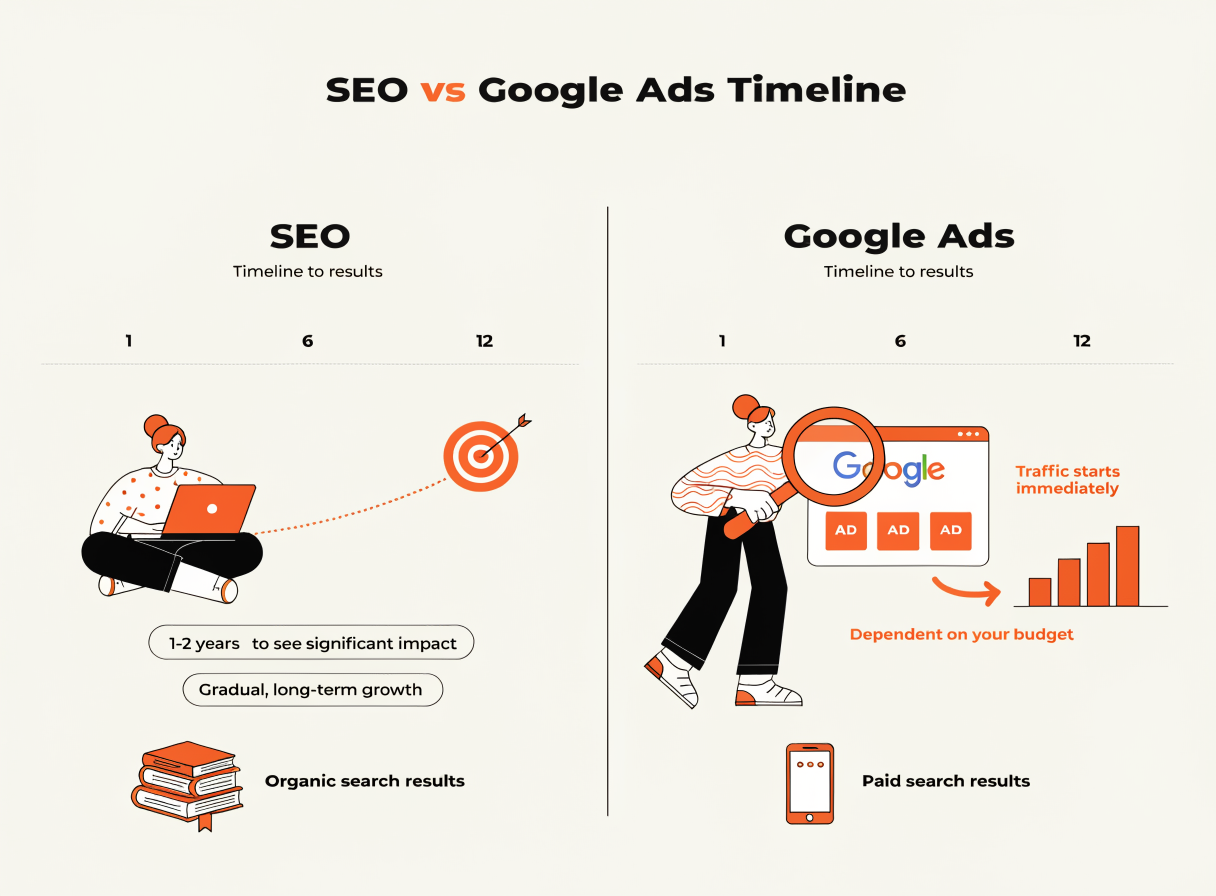 SEO vs Google Ads Timeline

SEO
Timeline to results

1 6 12

1-2 years to see significant impact

Gradual, long-term growth

Organic search results

Google Ads
Timeline to results

1 6 12

Google

AD AD AD

Traffic starts immediately

Dependent on your budget

Paid search results